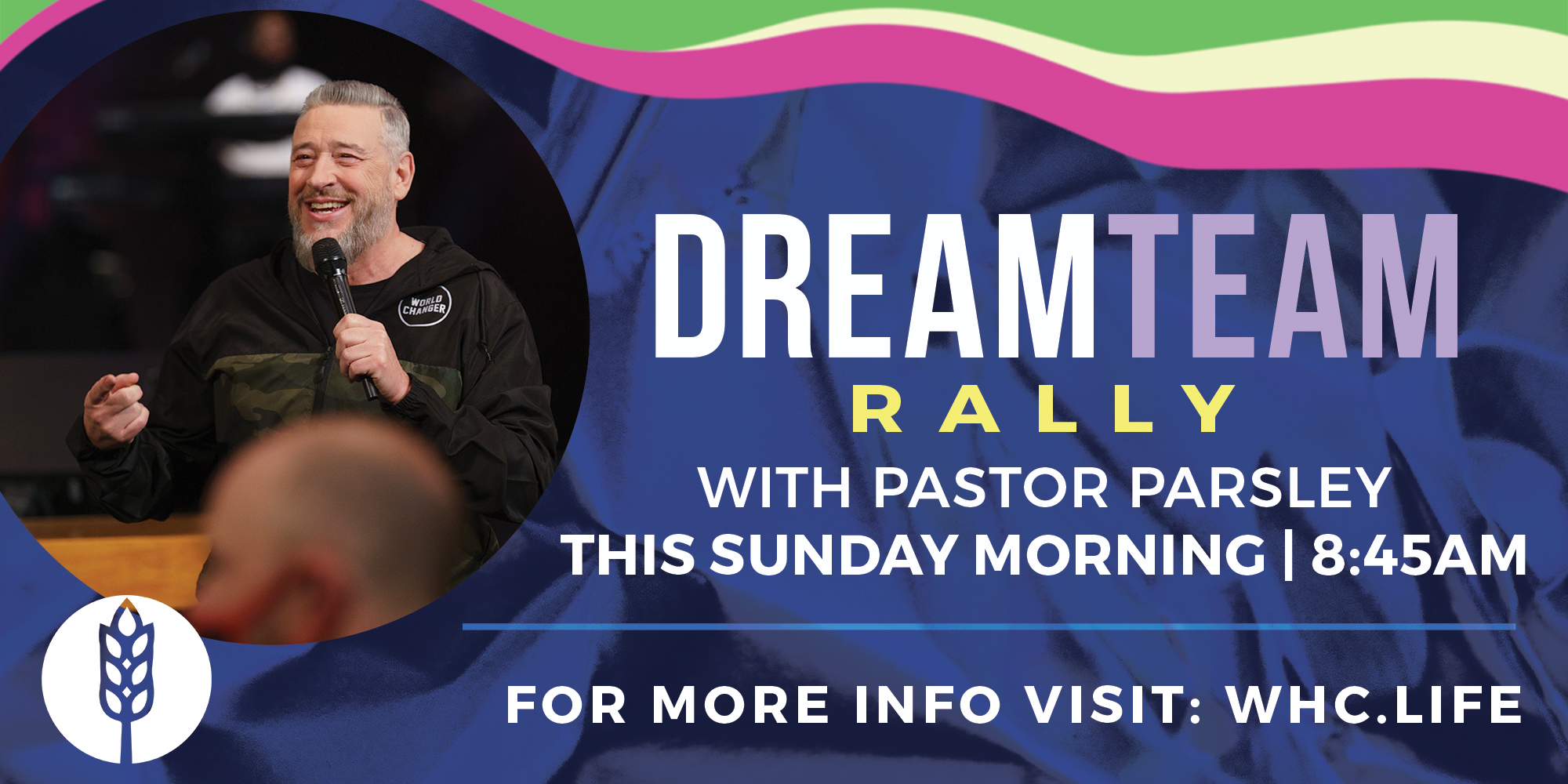 WORLD CHANGER

DREAMTEAM
RALLY
WITH PASTOR PARSLEY
THIS SUNDAY MORNING | 8:45AM

FOR MORE INFO VISIT: WHC.LIFE